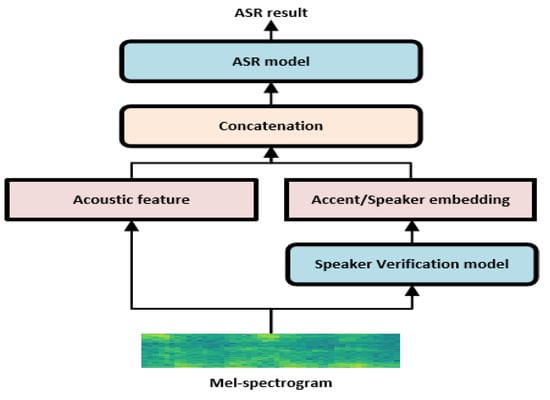 ASR result

ASR model

Concatenation

Acoustic feature

Accent/Speaker embedding

Speaker Verification model

Mel-spectrogram